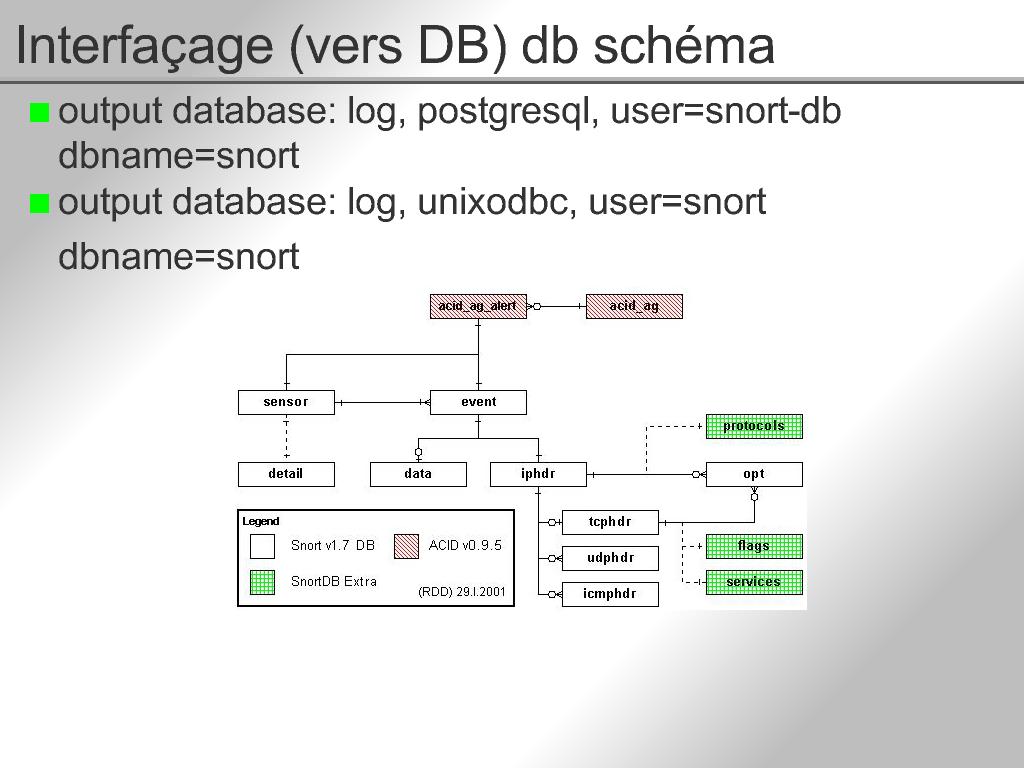 Interfaçage (vers DB) db schéma

output database: log, postgresql, user=snort-db dbname=snort

output database: log, unixodbc, user=snort

dbname=snort

acid_ag_alert
acid_ag
sensor
event
protocols
detail
data
iphdr
opt
tcphdr
udphdr
icmphdr
flags
services

Legend
Snort v1.7 DB
ACID v0.9.5
SnortDB Extra
(RDD) 29.I.2001